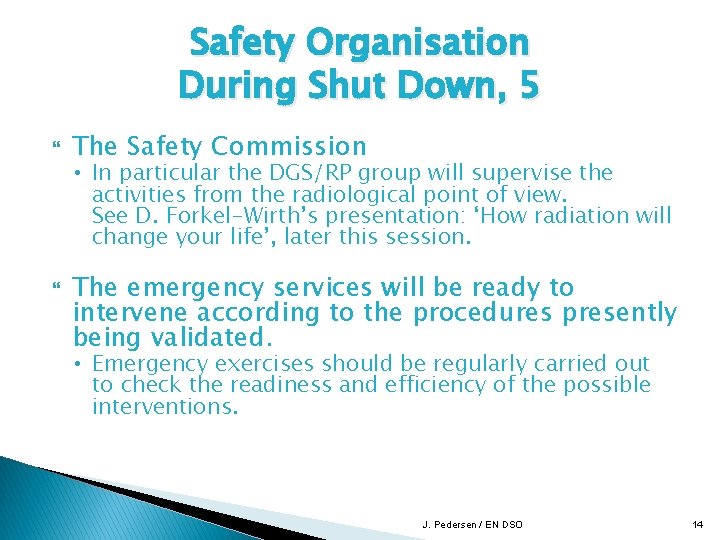 Safety Organisation
During Shut Down, 5

The Safety Commission

• In particular the DGS/RP group will supervise the activities from the radiological point of view.
See D. Forkel-Wirth's presentation: 'How radiation will change your life', later this session.

The emergency services will be ready to intervene according to the procedures presently being validated.

• Emergency exercises should be regularly carried out to check the readiness and efficiency of the possible interventions.

J. Pedersen / EN DSO

14